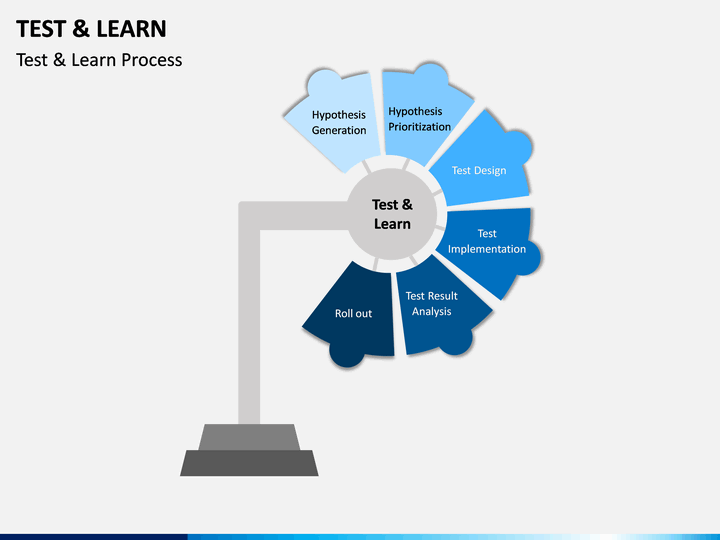 TEST & LEARN

Test & Learn Process

Hypothesis Generation

Hypothesis Prioritization

Test Design

Test Implementation

Test Result Analysis

Roll out

Test & Learn